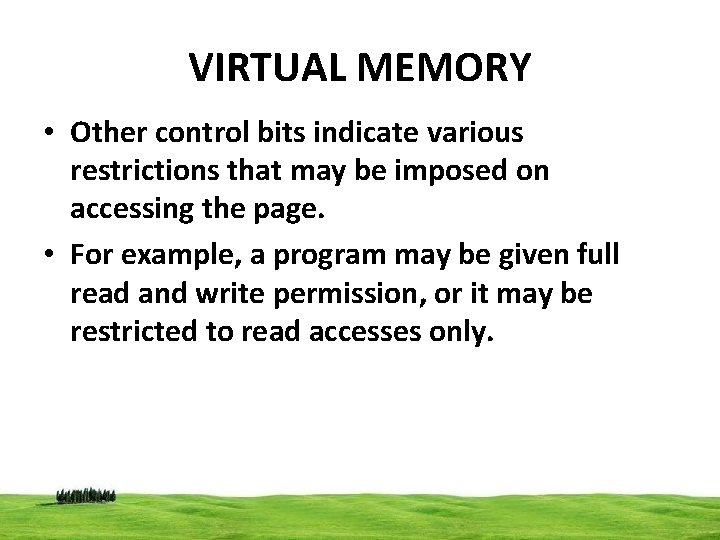 VIRTUAL MEMORY

• Other control bits indicate various restrictions that may be imposed on accessing the page.

• For example, a program may be given full read and write permission, or it may be restricted to read accesses only.